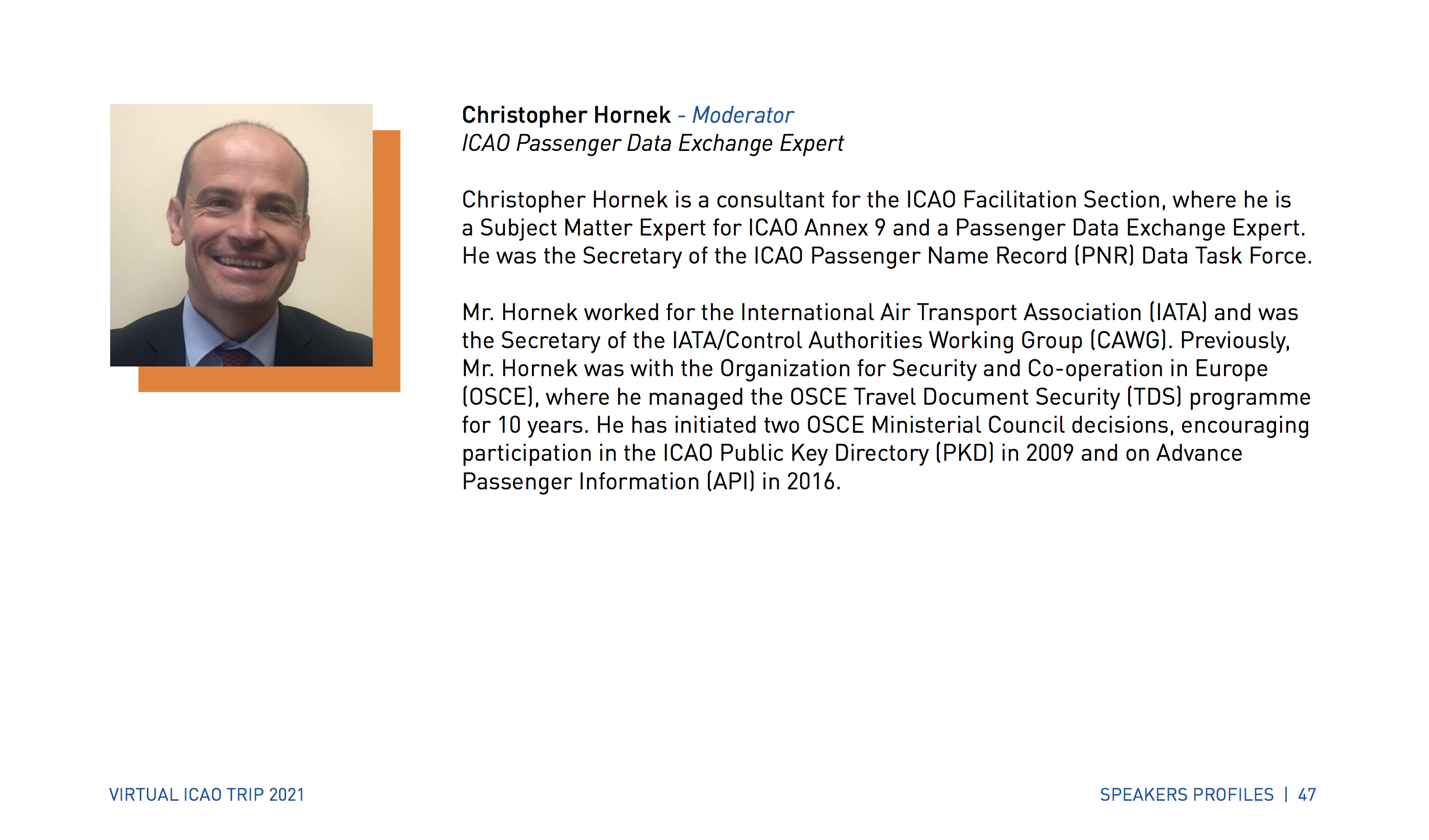 Christopher Hornek - Moderator
ICAO Passenger Data Exchange Expert

Christopher Hornek is a consultant for the ICAO Facilitation Section, where he is a Subject Matter Expert for ICAO Annex 9 and a Passenger Data Exchange Expert. He was the Secretary of the ICAO Passenger Name Record (PNR) Data Task Force.

Mr. Hornek worked for the International Air Transport Association (IATA) and was the Secretary of the IATA/Control Authorities Working Group (CAWG). Previously, Mr. Hornek was with the Organization for Security and Co-operation in Europe (OSCE), where he managed the OSCE Travel Document Security (TDS) programme for 10 years. He has initiated two OSCE Ministerial Council decisions, encouraging participation in the ICAO Public Key Directory (PKD) in 2009 and on Advance Passenger Information (API) in 2016.

VIRTUAL ICAO TRIP 2021

SPEAKERS PROFILES | 47